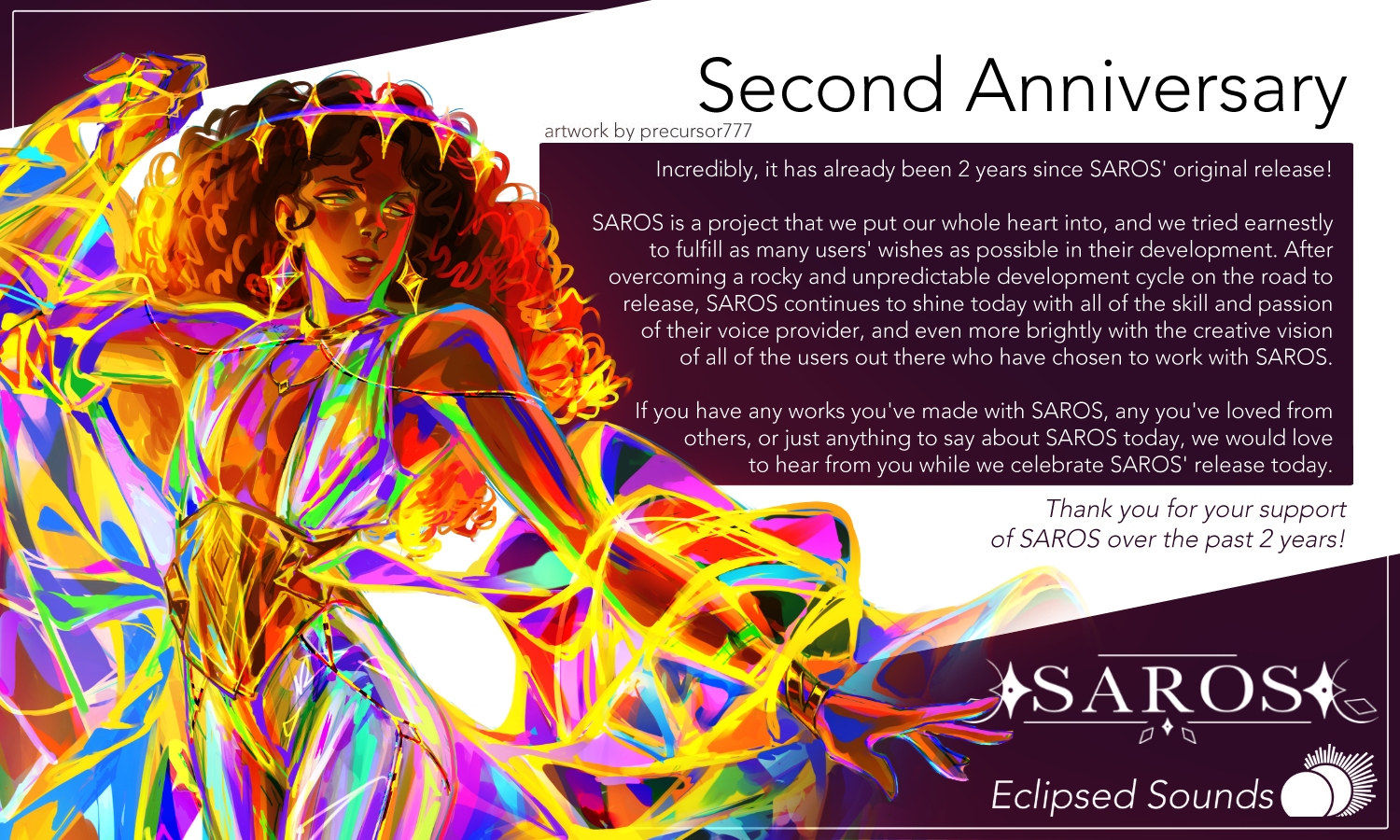 Second Anniversary

artwork by precursor777

Incredibly, it has already been 2 years since SAROS' original release!

SAROS is a project that we put our whole heart into, and we tried earnestly to fulfill as many users' wishes as possible in their development. After overcoming a rocky and unpredictable development cycle on the road to release, SAROS continues to shine today with all of the skill and passion of their voice provider, and even more brightly with the creative vision of all of the users out there who have chosen to work with SAROS.

If you have any works you've made with SAROS, any you've loved from others, or just anything to say about SAROS today, we would love to hear from you while we celebrate SAROS' release today.

Thank you for your support of SAROS over the past 2 years!

SAROS

Eclipsed Sounds